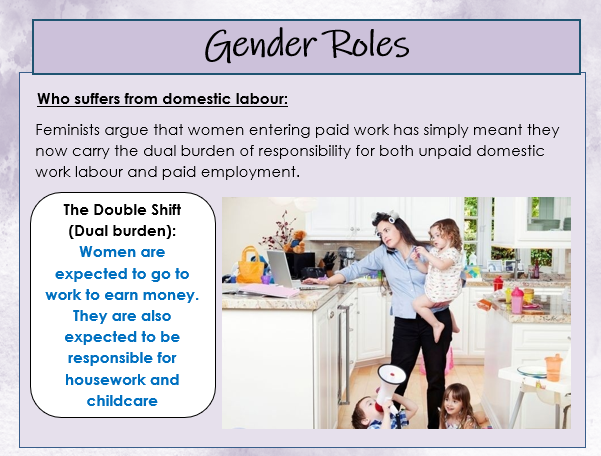 Gender Roles

Who suffers from domestic labour:

Feminists argue that women entering paid work has simply meant they now carry the dual burden of responsibility for both unpaid domestic work labour and paid employment.

The Double Shift (Dual burden):
Women are expected to go to work to earn money. They are also expected to be responsible for housework and childcare